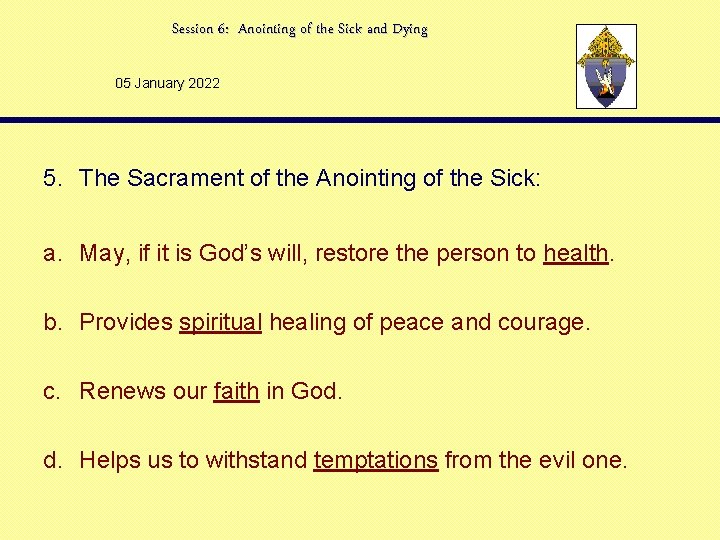 Session 6: Anointing of the Sick and Dying

05 January 2022

5. The Sacrament of the Anointing of the Sick:

a. May, if it is God's will, restore the person to health.

b. Provides spiritual healing of peace and courage.

c. Renews our faith in God.

d. Helps us to withstand temptations from the evil one.